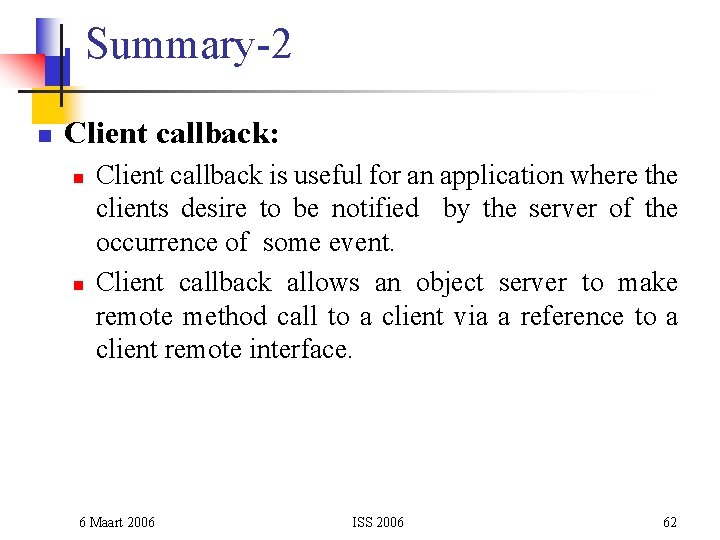 Summary-2

Client callback:

Client callback is useful for an application where the clients desire to be notified by the server of the occurrence of some event.

Client callback allows an object server to make remote method call to a client via a reference to a client remote interface.

6 Maart 2006

ISS 2006

62